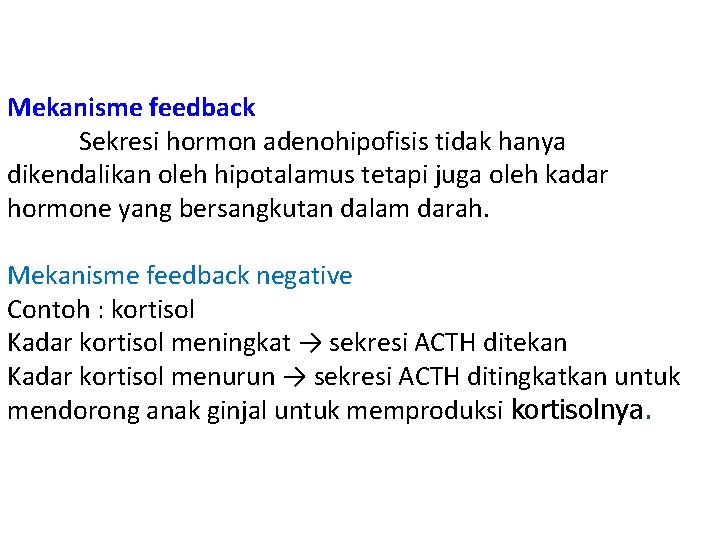 Mekanisme feedback

Sekresi hormon adenohipofisis tidak hanya dikendalikan oleh hipotalamus tetapi juga oleh kadar hormone yang bersangkutan dalam darah.

Mekanisme feedback negative
Contoh : kortisol
Kadar kortisol meningkat → sekresi ACTH ditekan
Kadar kortisol menurun → sekresi ACTH ditingkatkan untuk mendorong anak ginjal untuk memproduksi kortisolnya.